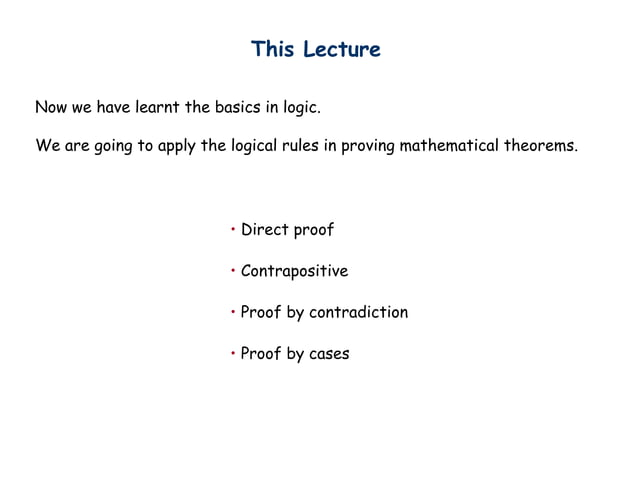 This Lecture

Now we have learnt the basics in logic.

We are going to apply the logical rules in proving mathematical theorems.

• Direct proof

• Contrapositive

• Proof by contradiction

• Proof by cases